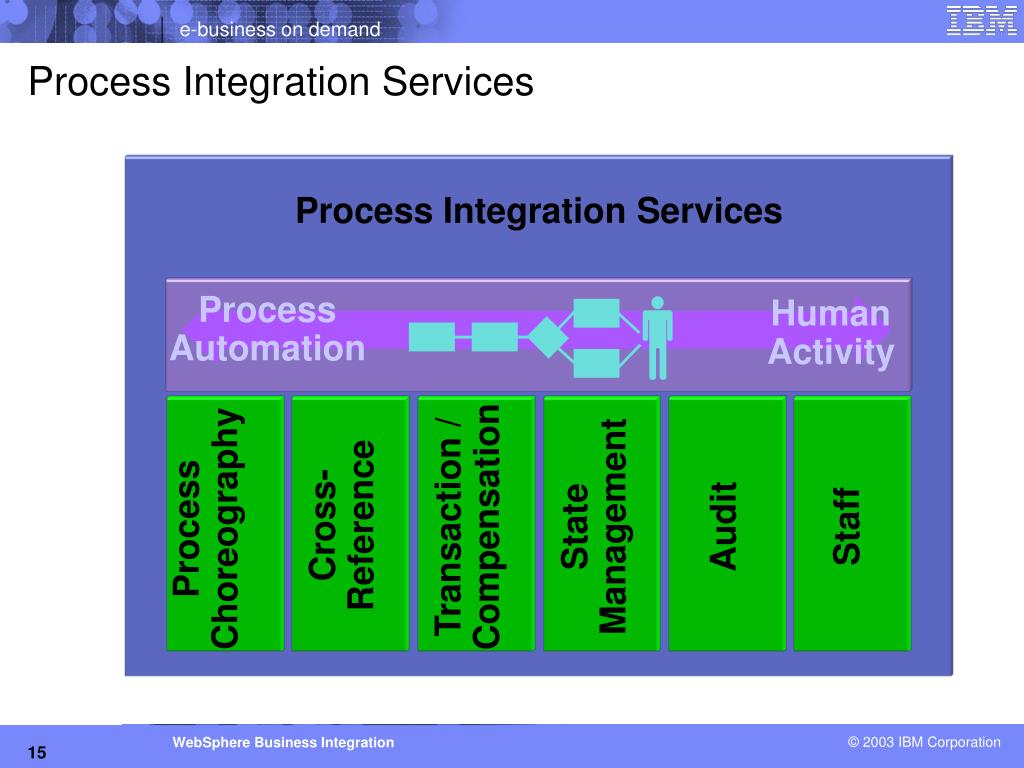 e-business on demand

IBM

Process Integration Services

Process Integration Services

Process Automation

Human Activity

Process Choreography

Cross-Reference

Transaction / Compensation

State Management

Audit

Staff

15

WebSphere Business Integration

© 2003 IBM Corporation